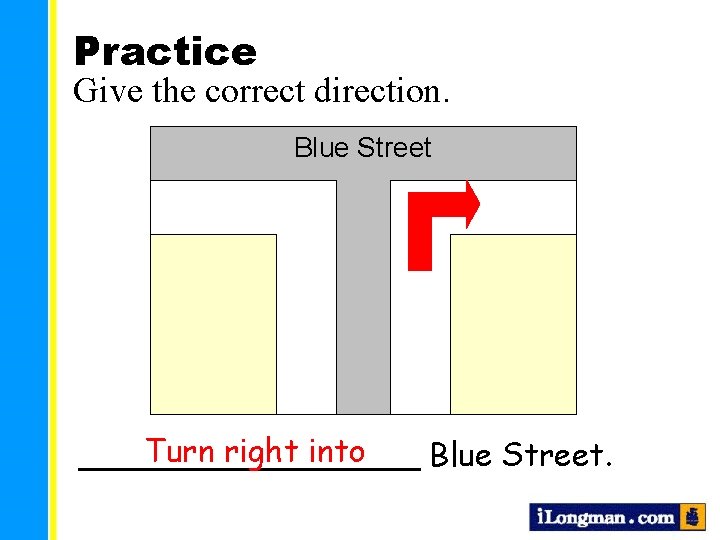 Practice
Give the correct direction.

Blue Street

Turn right into Blue Street.

iLongman.com